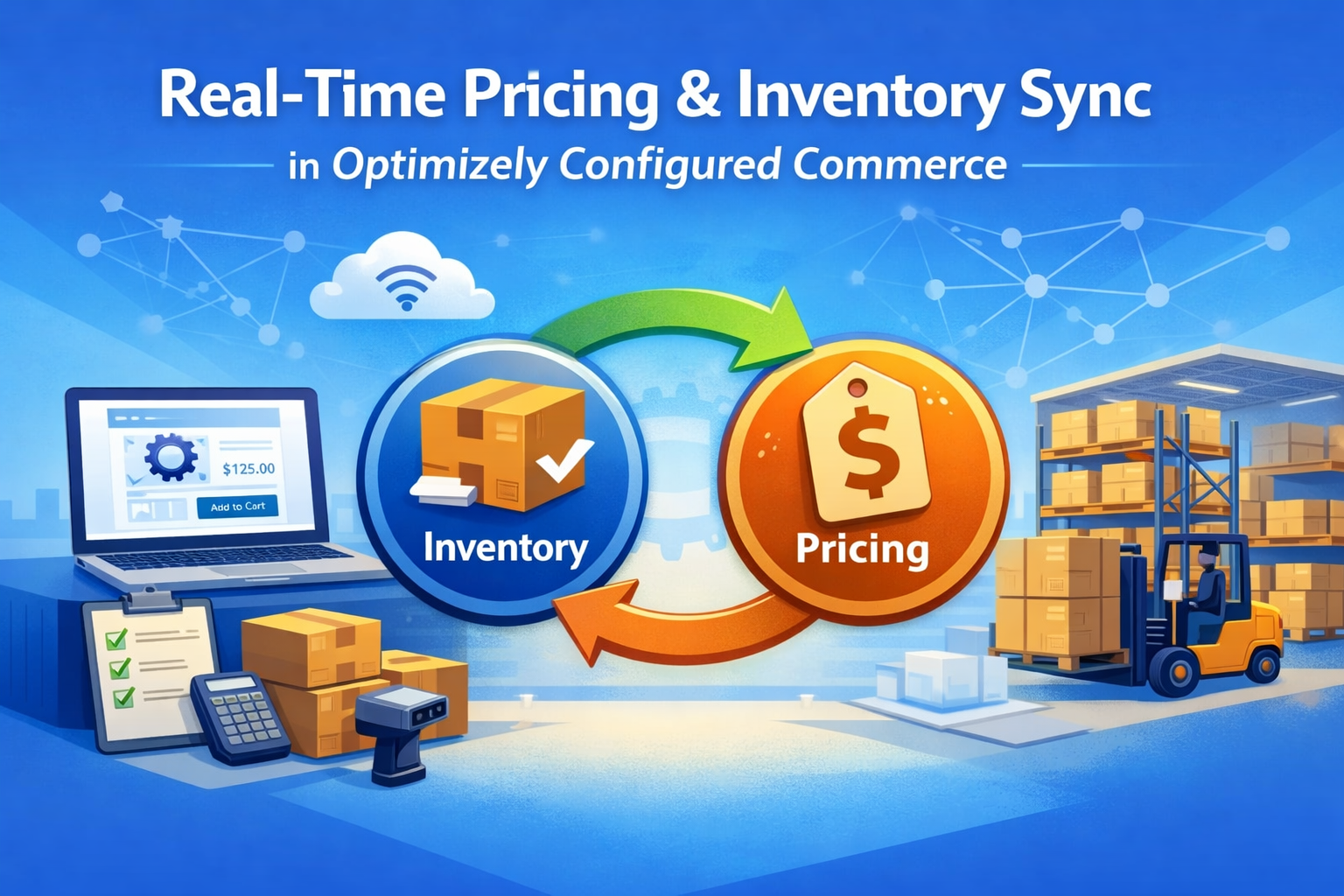 Real-Time Pricing & Inventory Sync
in Optimizely Configured Commerce

$125.00
Add to Cart

Inventory

$

Pricing